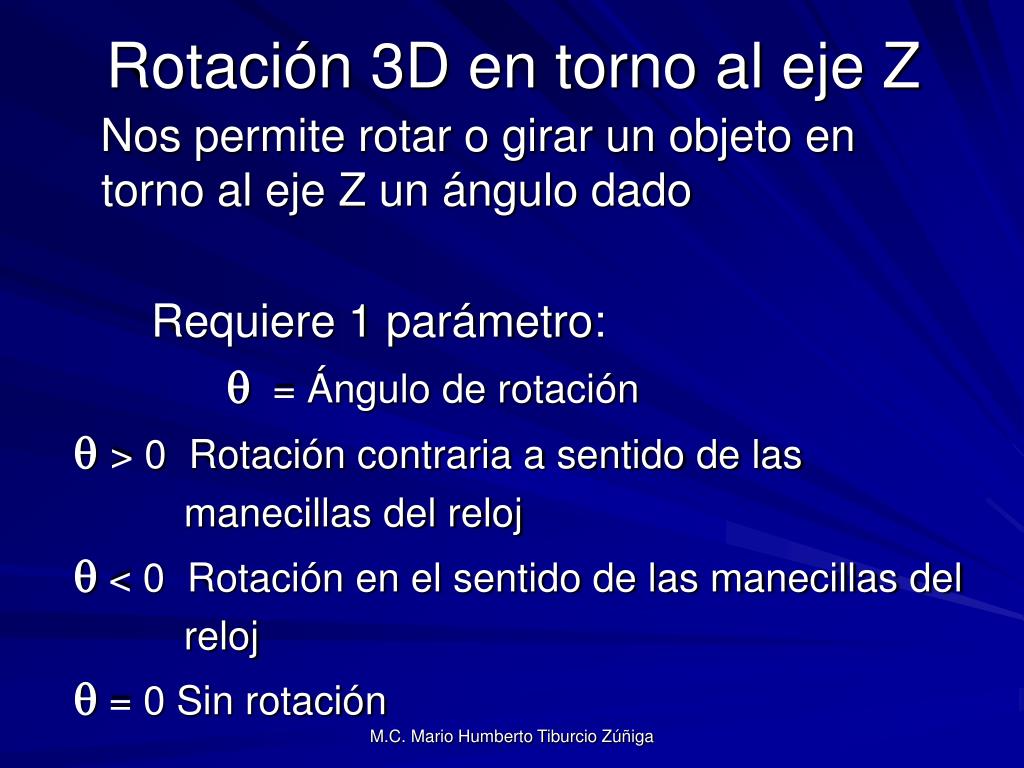 Rotación 3D en torno al eje Z

Nos permite rotar o girar un objeto en torno al eje Z un ángulo dado

Requiere 1 parámetro:

$\theta$ = Ángulo de rotación

$\theta > 0$ Rotación contraria a sentido de las manecillas del reloj

$\theta < 0$ Rotación en el sentido de las manecillas del reloj

$\theta = 0$ Sin rotación

M.C. Mario Humberto Tiburcio Zúñiga